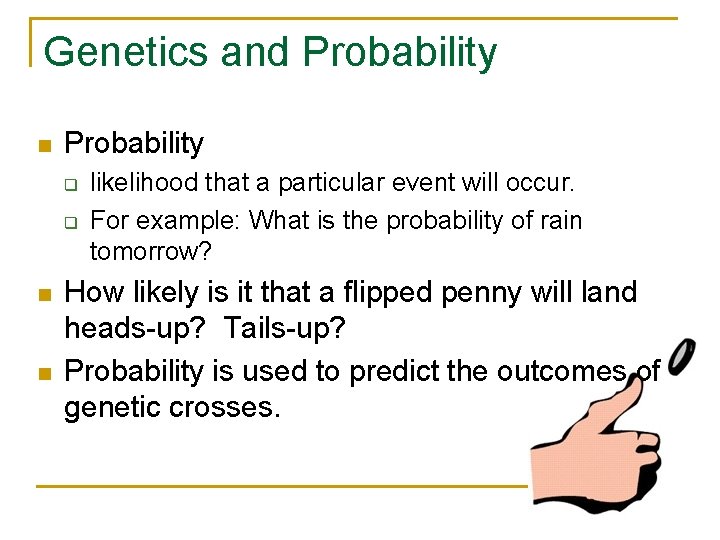 Genetics and Probability

Probability

likelihood that a particular event will occur.

For example: What is the probability of rain tomorrow?

How likely is it that a flipped penny will land heads-up? Tails-up?

Probability is used to predict the outcomes of genetic crosses.